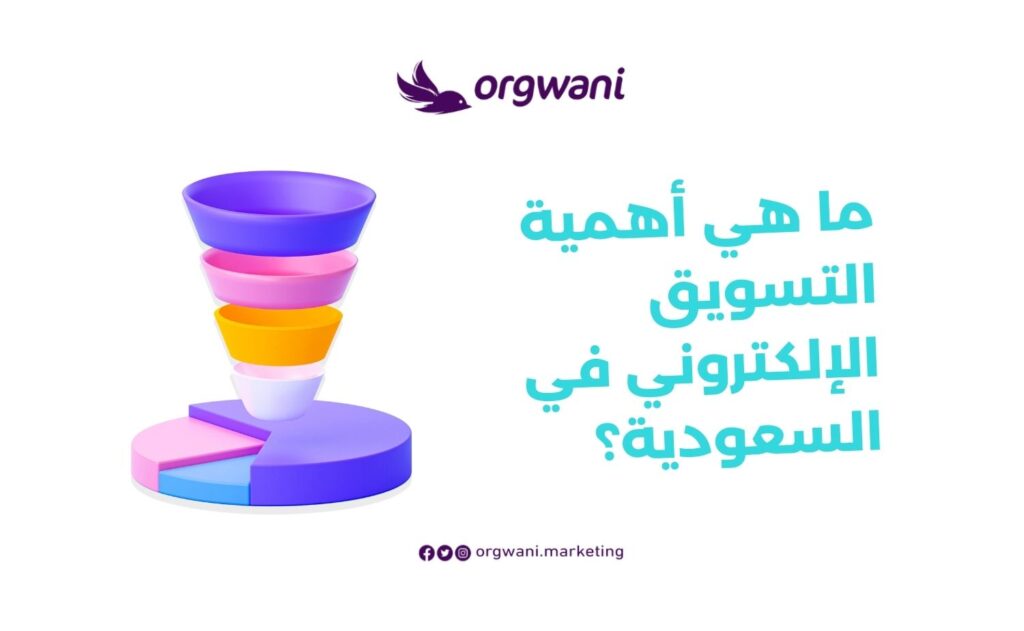 orgwani

ما هي أهمية التسويق الإلكتروني في السعودية؟

orgwani.marketing